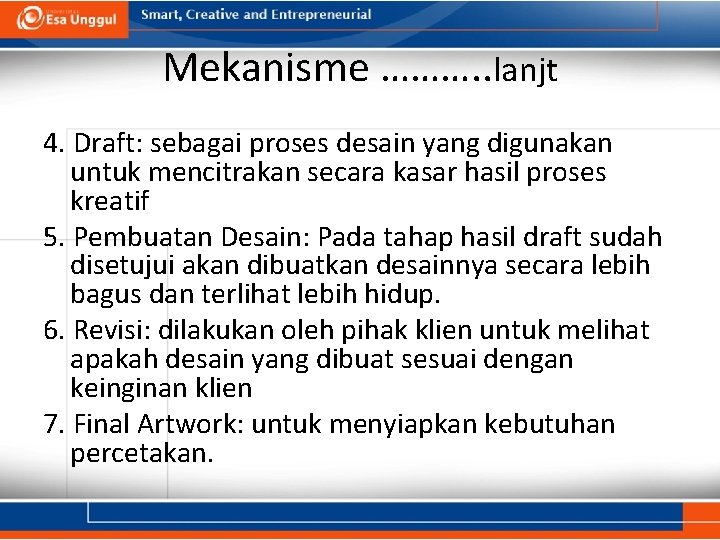 Esa Unggul

Smart, Creative and Entrepreneurial

Mekanisme ………..lanjt

4. Draft: sebagai proses desain yang digunakan untuk mencitrakan secara kasar hasil proses kreatif

5. Pembuatan Desain: Pada tahap hasil draft sudah disetujui akan dibuatkan desainnya secara lebih bagus dan terlihat lebih hidup.

6. Revisi: dilakukan oleh pihak klien untuk melihat apakah desain yang dibuat sesuai dengan keinginan klien

7. Final Artwork: untuk menyiapkan kebutuhan percetakan.